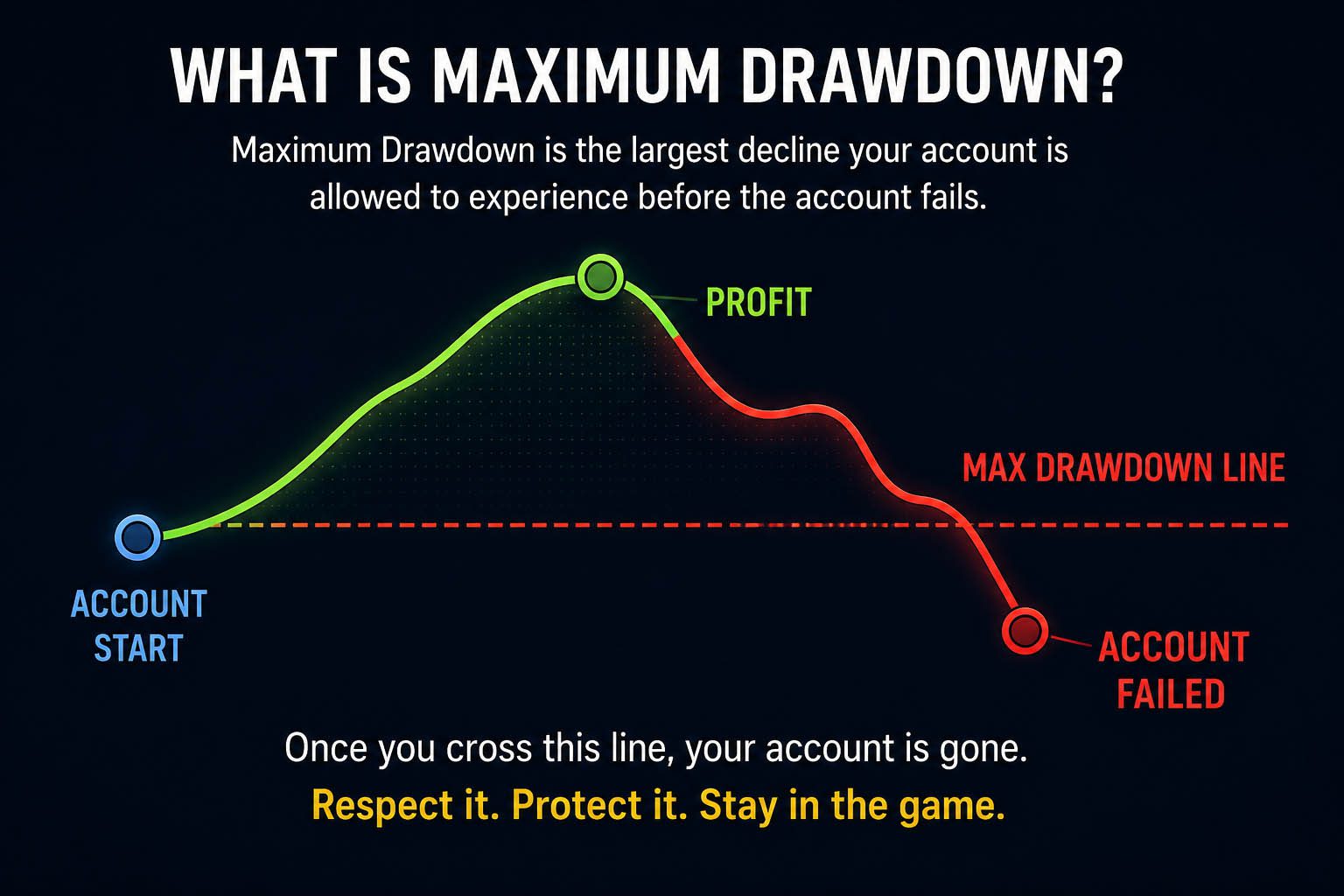 WHAT IS MAXIMUM DRAWDOWN?

Maximum Drawdown is the largest decline your account is allowed to experience before the account fails.

PROFIT

MAX DRAWDOWN LINE

ACCOUNT START

ACCOUNT FAILED

Once you cross this line, your account is gone.

Respect it. Protect it. Stay in the game.